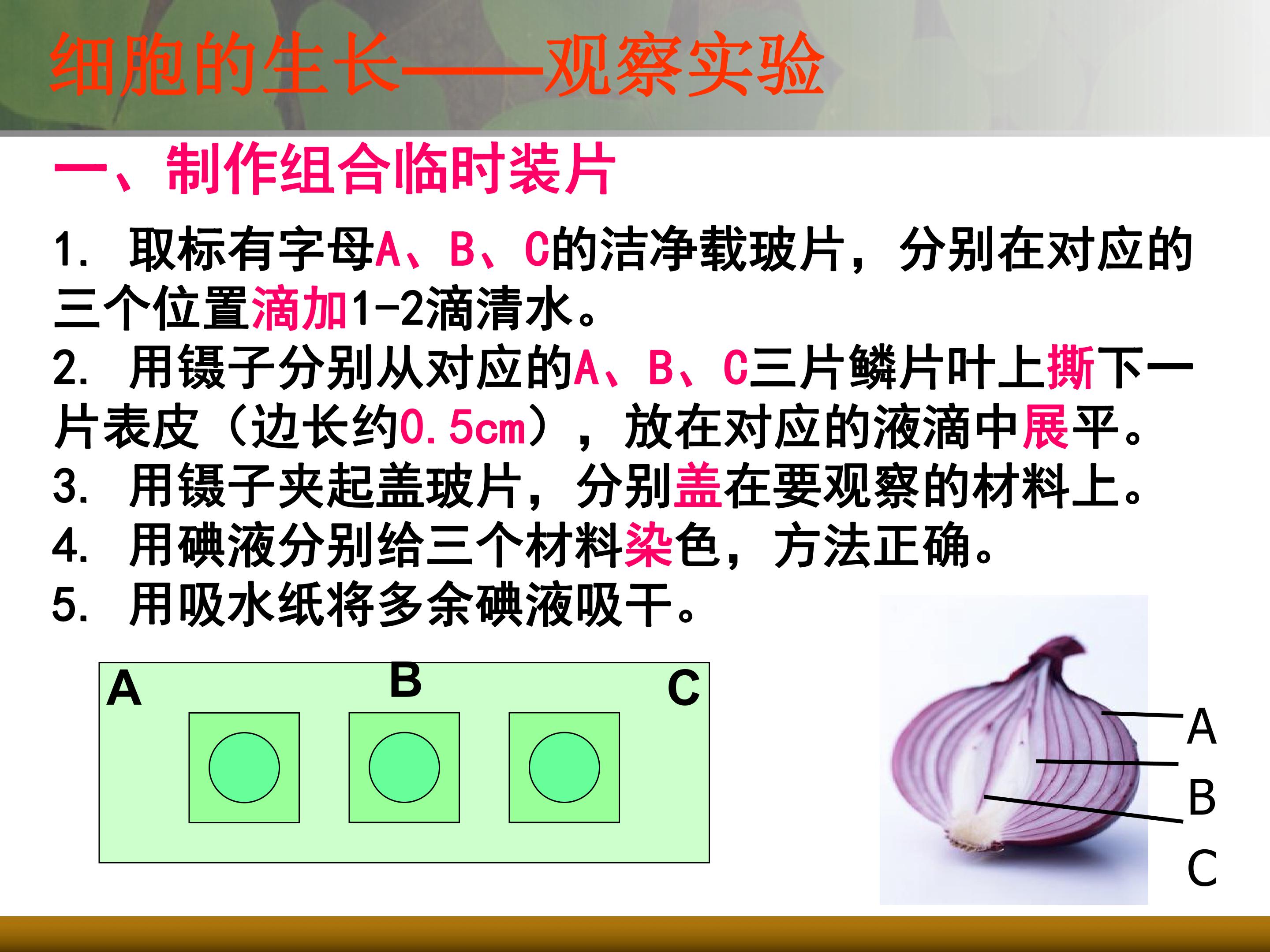 细胞的生长——观察实验

一、制作组合临时装片

1. 取标有字母A、B、C的洁净载玻片，分别在对应的三个位置滴加1-2滴清水。
2. 用镊子分别从对应的A、B、C三片鳞片叶上撕下一片表皮（边长约0.5cm），放在对应的液滴中展平。
3. 用镊子夹起盖玻片，分别盖在要观察的材料上。
4. 用碘液分别给三个材料染色，方法正确。
5. 用吸水纸将多余碘液吸干。

A B C

A
B
C